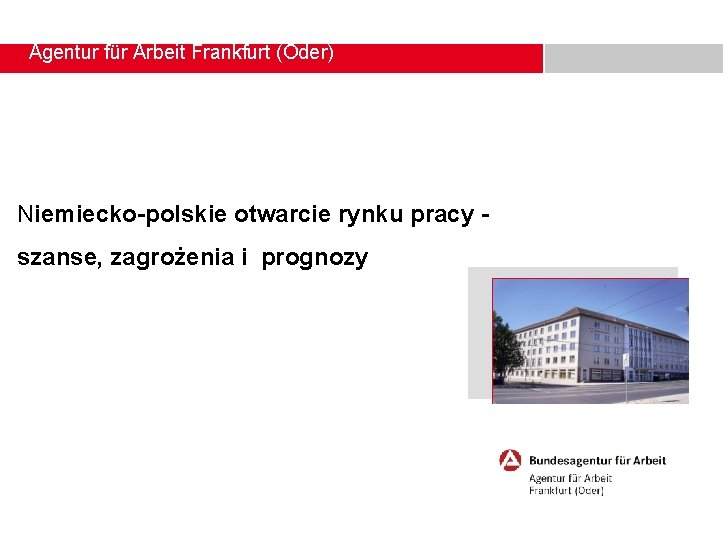 Agentur für Arbeit Frankfurt (Oder)

Niemiecko-polskie otwarcie rynku pracy - szanse, zagrożenia i prognozy

Bundesagentur für Arbeit
Agentur für Arbeit
Frankfurt (Oder)